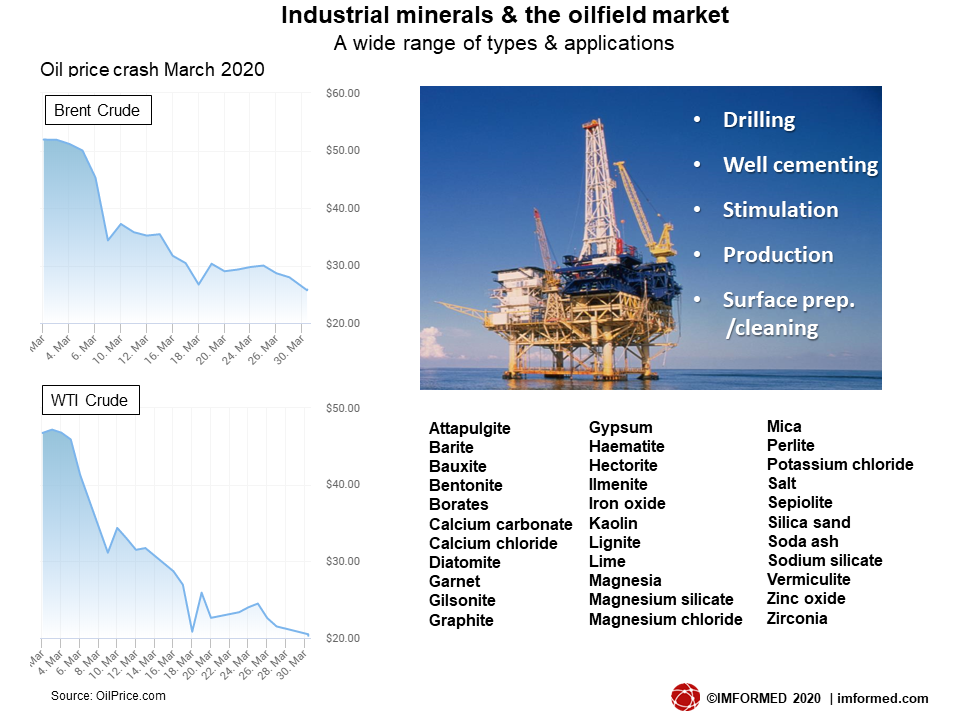 Industrial minerals & the oilfield market

A wide range of types & applications

Oil price crash March 2020

Brent Crude

$60.00
$50.00
$40.00
$30.00
$20.00

Mar 4. Mar 6. Mar 10. Mar 12. Mar 16. Mar 18. Mar 20. Mar 24. Mar 26. Mar 30. Mar

WTI Crude

$50.00
$40.00
$30.00
$20.00

Mar 4. Mar 6. Mar 8. Mar 10. Mar 12. Mar 14. Mar 16. Mar 18. Mar 20. Mar 22. Mar 24. Mar 26. Mar 28. Mar 30. Mar

Source: OilPrice.com

• Drilling
• Well cementing
• Stimulation
• Production
• Surface prep. /cleaning

Attapulgite
Barite
Bauxite
Bentonite
Borates
Calcium carbonate
Calcium chloride
Diatomite
Garnet
Gilsonite
Graphite

Gypsum
Haematite
Hectorite
Ilmenite
Iron oxide
Kaolin
Lignite
Lime
Magnesia
Magnesium silicate
Magnesium chloride

Mica
Perlite
Potassium chloride
Salt
Sepiolite
Silica sand
Soda ash
Sodium silicate
Vermiculite
Zinc oxide
Zirconia

©IMFORMED 2020 | imformed.com